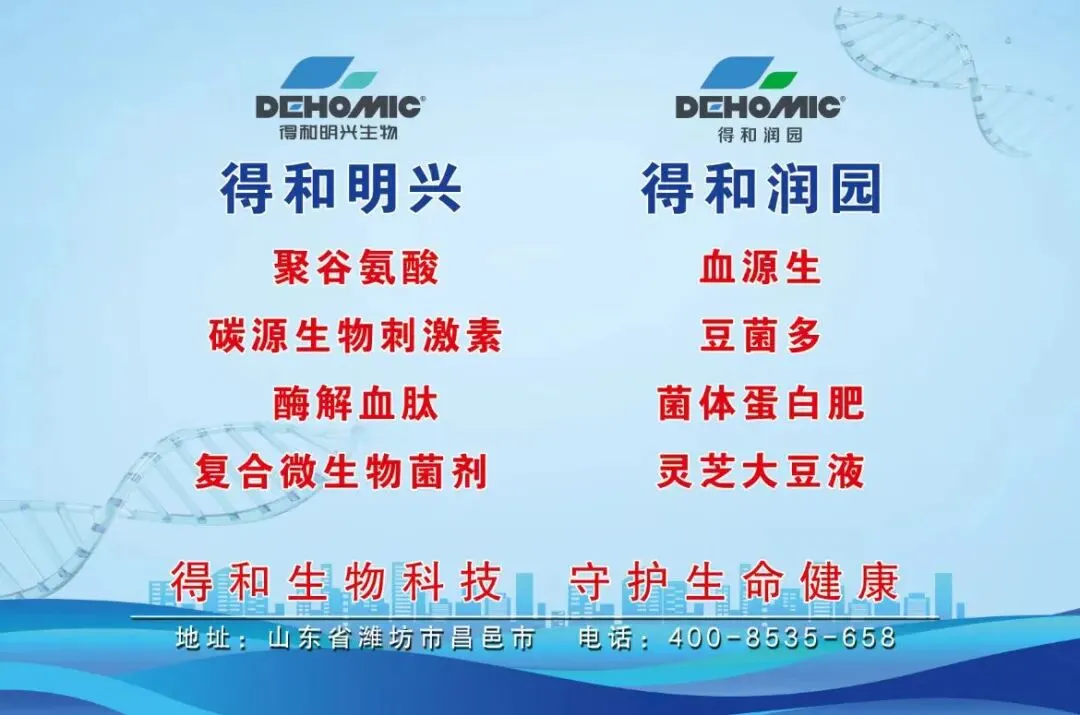 DEHOMIC®
得和明兴生物

得和明兴

聚谷氨酸
碳源生物刺激素
酶解血肽
复合微生物菌剂

DEHOMIC®
得和润园

得和润园

血源生
豆菌多
菌体蛋白肥
灵芝大豆液

得和生物科技　守护生命健康

地址：山东省潍坊市昌邑市　电话：400-8535-658